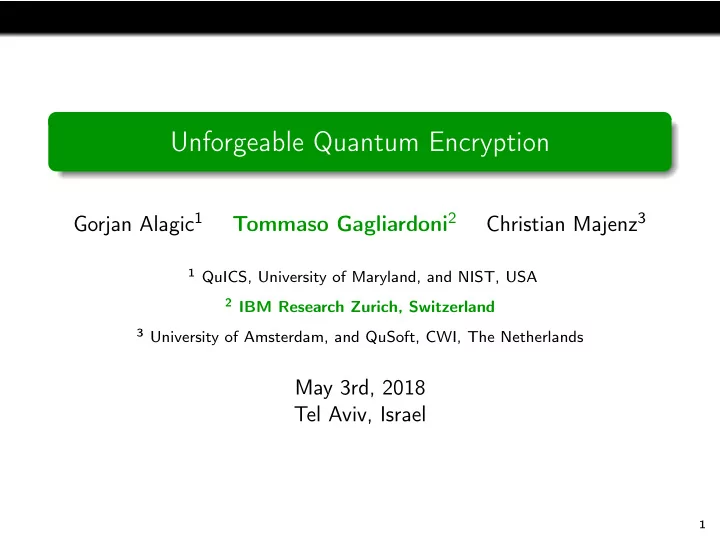 Unforgeable Quantum Encryption

Gorjan Alagic$^1$ Tommaso Gagliardoni$^2$ Christian Majenz$^3$

$^1$ QuICS, University of Maryland, and NIST, USA

$^2$ IBM Research Zurich, Switzerland

$^3$ University of Amsterdam, and QuSoft, CWI, The Netherlands

May 3rd, 2018
Tel Aviv, Israel

1